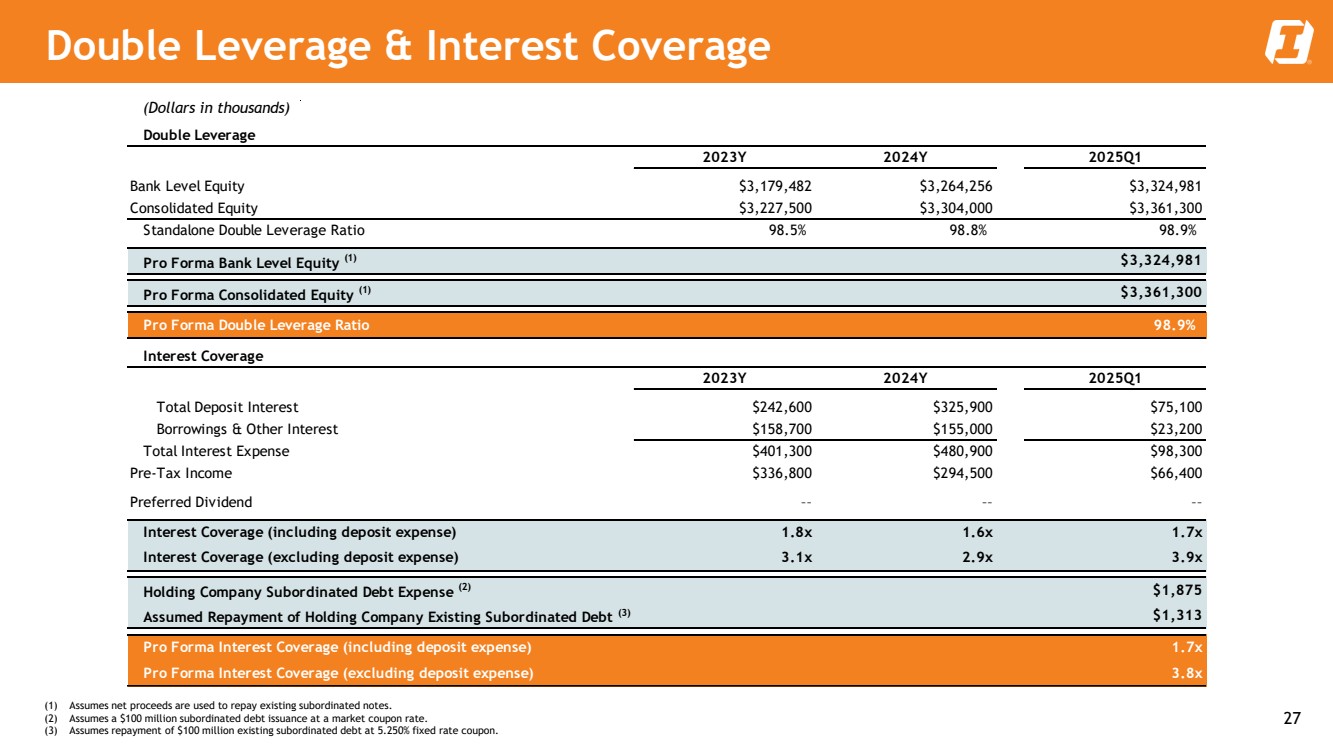 Double Leverage & Interest Coverage

(Dollars in thousands)

Double Leverage

| | 2023Y | 2024Y | 2025Q1 |
|---|---|---|---|
| Bank Level Equity | $3,179,482 | $3,264,256 | $3,324,981 |
| Consolidated Equity | $3,227,500 | $3,304,000 | $3,361,300 |
| Standalone Double Leverage Ratio | 98.5% | 98.8% | 98.9% |
| Pro Forma Bank Level Equity $^{(1)}$ | | | $3,324,981 |
| Pro Forma Consolidated Equity $^{(1)}$ | | | $3,361,300 |
| Pro Forma Double Leverage Ratio | | | 98.9% |

Interest Coverage

| | 2023Y | 2024Y | 2025Q1 |
|---|---|---|---|
| Total Deposit Interest | $242,600 | $325,900 | $75,100 |
| Borrowings & Other Interest | $158,700 | $155,000 | $23,200 |
| Total Interest Expense | $401,300 | $480,900 | $98,300 |
| Pre-Tax Income | $336,800 | $294,500 | $66,400 |
| Preferred Dividend | -- | -- | -- |
| Interest Coverage (including deposit expense) | 1.8x | 1.6x | 1.7x |
| Interest Coverage (excluding deposit expense) | 3.1x | 2.9x | 3.9x |
| Holding Company Subordinated Debt Expense $^{(2)}$ | | | $1,875 |
| Assumed Repayment of Holding Company Existing Subordinated Debt $^{(3)}$ | | | $1,313 |
| Pro Forma Interest Coverage (including deposit expense) | | | 1.7x |
| Pro Forma Interest Coverage (excluding deposit expense) | | | 3.8x |

(1) Assumes net proceeds are used to repay existing subordinated notes.
(2) Assumes a $100 million subordinated debt issuance at a market coupon rate.
(3) Assumes repayment of $100 million existing subordinated debt at 5.250% fixed rate coupon.

27